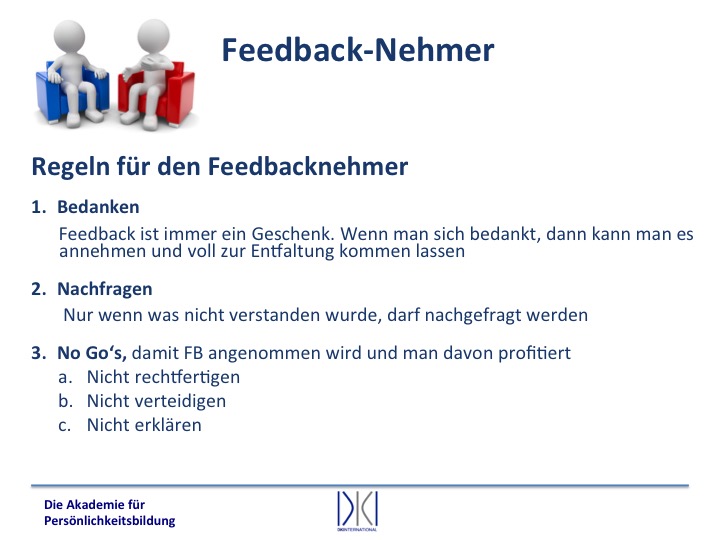 Feedback-Nehmer

Regeln für den Feedbacknehmer

1. Bedanken

Feedback ist immer ein Geschenk. Wenn man sich bedankt, dann kann man es annehmen und voll zur Entfaltung kommen lassen

2. Nachfragen

Nur wenn was nicht verstanden wurde, darf nachgefragt werden

3. No Go's, damit FB angenommen wird und man davon profitiert

a. Nicht rechtfertigen

b. Nicht verteidigen

c. Nicht erklären

Die Akademie für Persönlichkeitsbildung

DKI

DKINTERNATIONAL